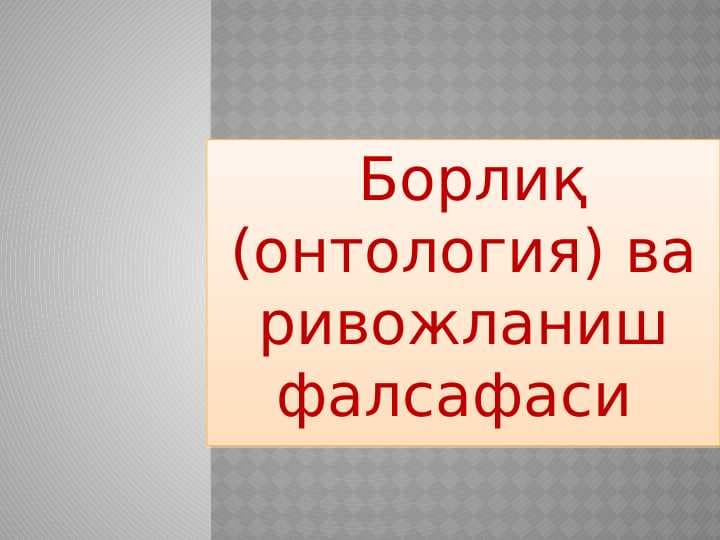 Борлиқ (онтология) ва ривожланиш фалсафаси